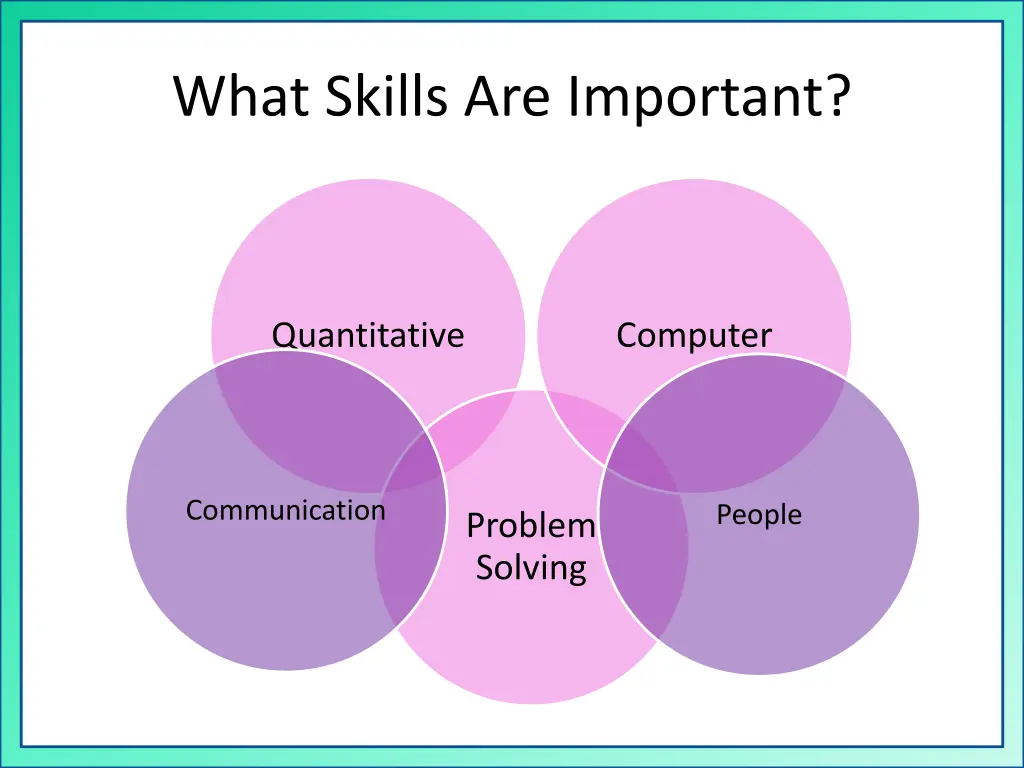 What Skills Are Important?

Quantitative

Computer

Communication

Problem Solving

People